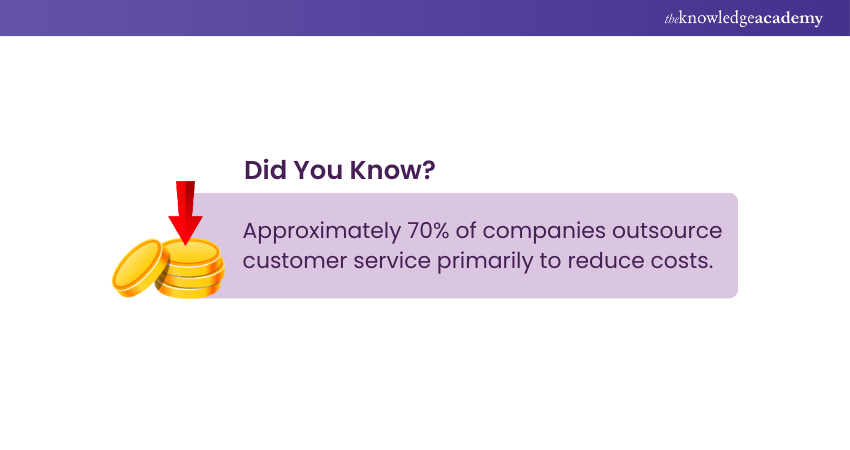 theknowledgeacademy

Did You Know?

Approximately 70% of companies outsource customer service primarily to reduce costs.